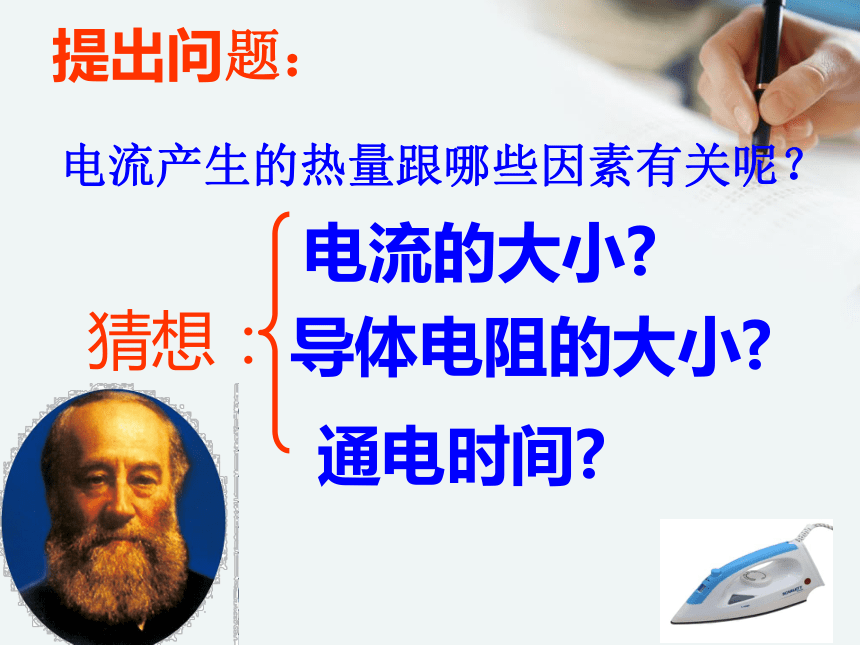 提出问题：

电流产生的热量跟哪些因素有关呢？

猜想：

电流的大小?

导体电阻的大小?

通电时间?